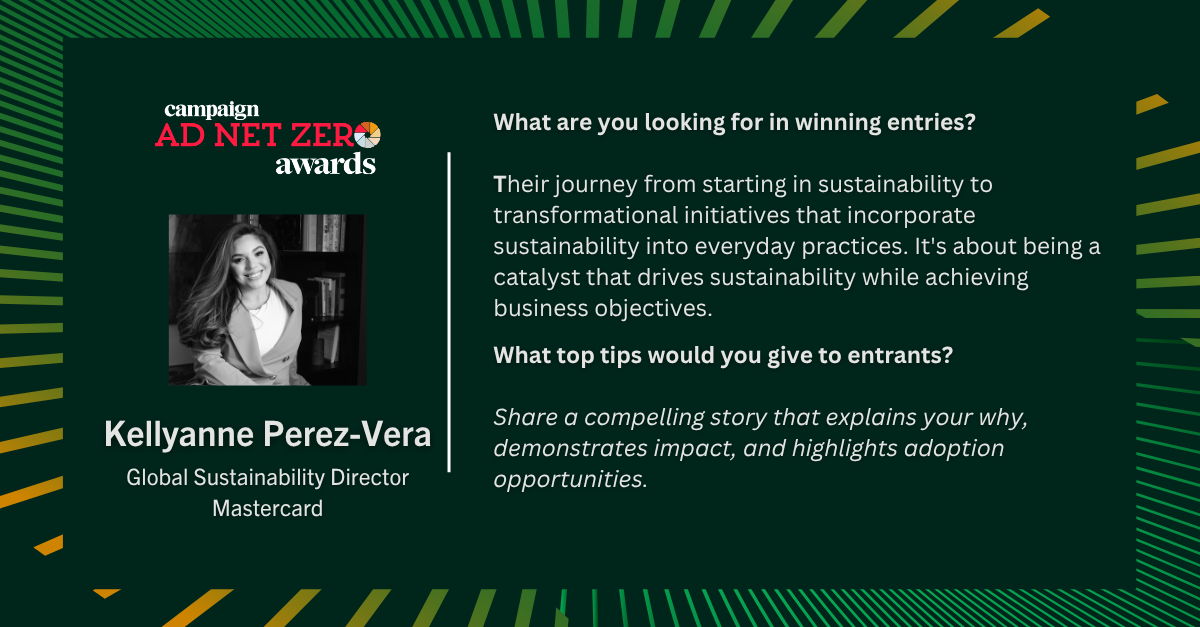 campaign
AD NET ZERO
awards

Kellyanne Perez-Vera
Global Sustainability Director
Mastercard

What are you looking for in winning entries?

Their journey from starting in sustainability to transformational initiatives that incorporate sustainability into everyday practices. It's about being a catalyst that drives sustainability while achieving business objectives.

What top tips would you give to entrants?

Share a compelling story that explains your why, demonstrates impact, and highlights adoption opportunities.